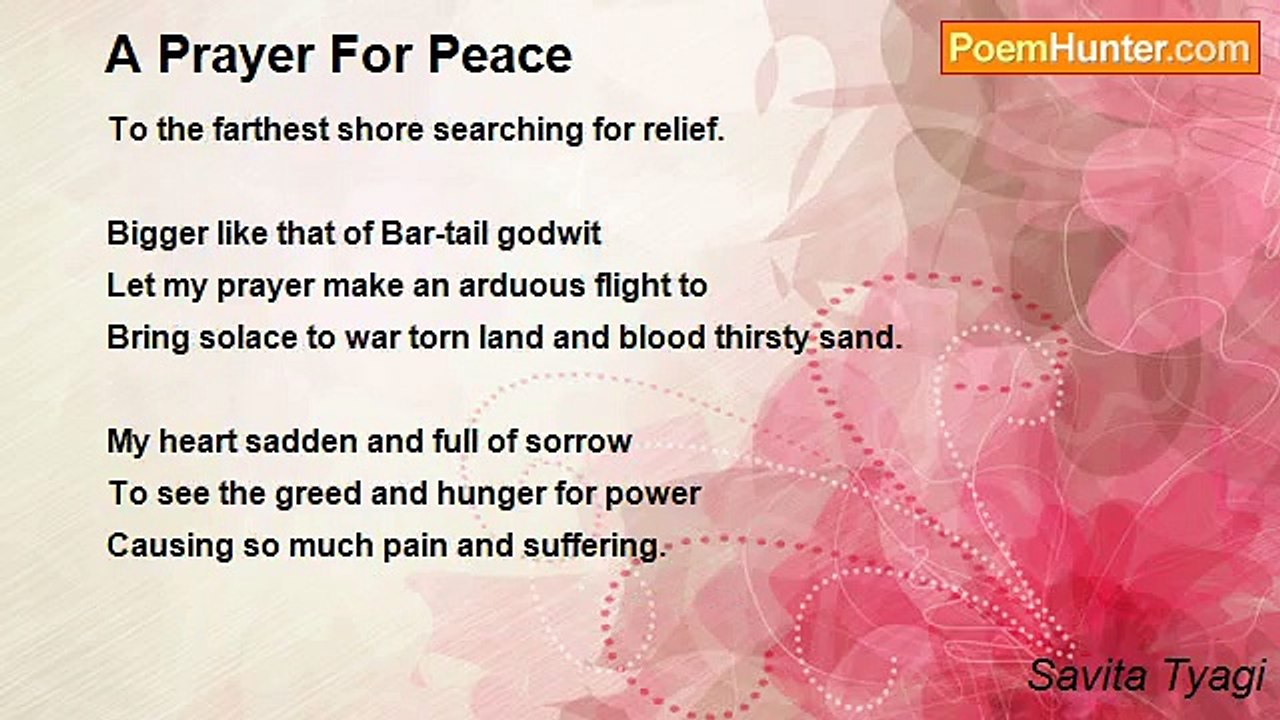 A Prayer For Peace

PoemHunter.com

To the farthest shore searching for relief.

Bigger like that of Bar-tail godwit
Let my prayer make an arduous flight to
Bring solace to war torn land and blood thirsty sand.

My heart sadden and full of sorrow
To see the greed and hunger for power
Causing so much pain and suffering.

Savita Tyagi